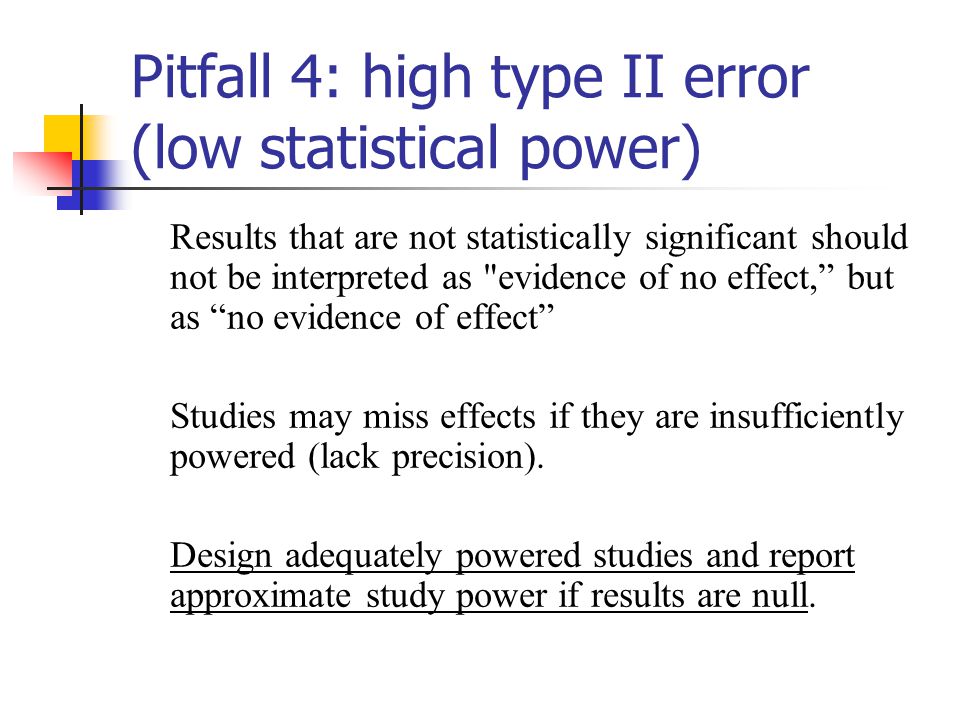 Pitfall 4: high type II error (low statistical power)

Results that are not statistically significant should not be interpreted as "evidence of no effect,” but as “no evidence of effect”

Studies may miss effects if they are insufficiently powered (lack precision).

Design adequately powered studies and report approximate study power if results are null.